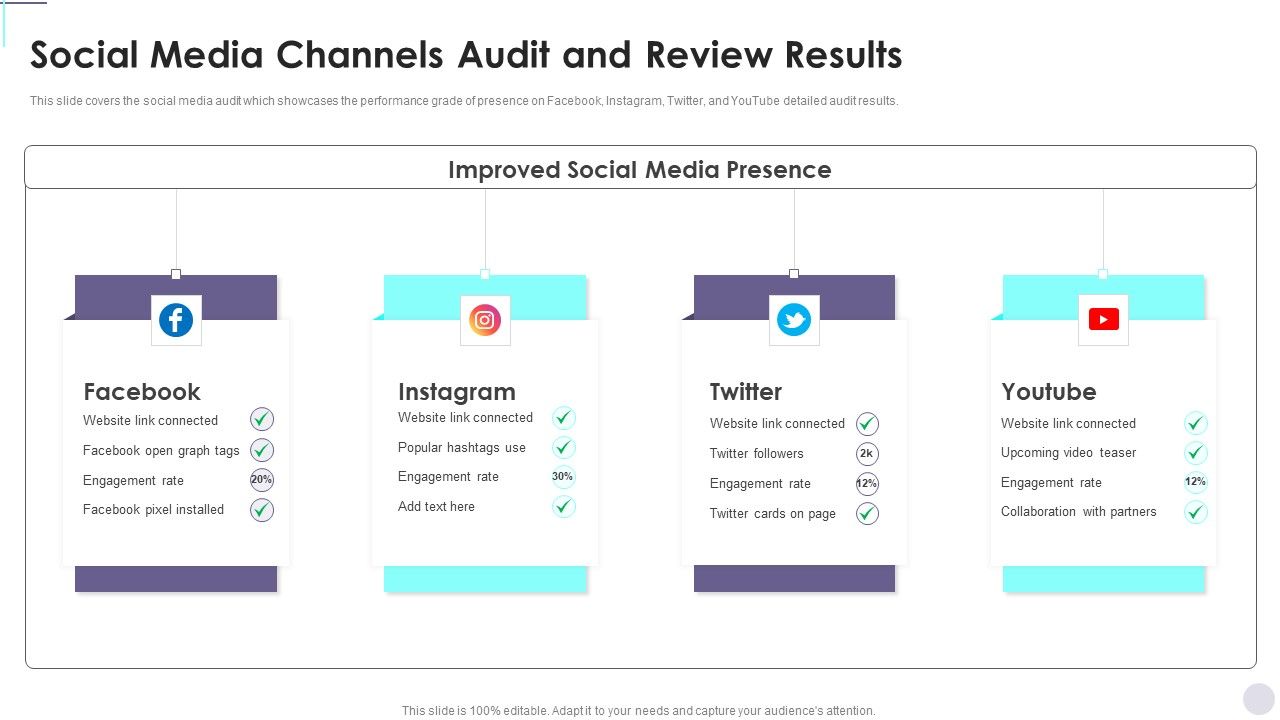 Social Media Channels Audit and Review Results

This slide covers the social media audit which showcases the performance grade of presence on Facebook, Instagram, Twitter, and YouTube detailed audit results.

Improved Social Media Presence

Facebook
Website link connected
Facebook open graph tags
Engagement rate 20%
Facebook pixel installed

Instagram
Website link connected
Popular hashtags use
Engagement rate 30%
Add text here

Twitter
Website link connected
Twitter followers 2k
Engagement rate 12%
Twitter cards on page

Youtube
Website link connected
Upcoming video teaser
Engagement rate 12%
Collaboration with partners

This slide is 100% editable. Adapt it to your needs and capture your audience's attention.